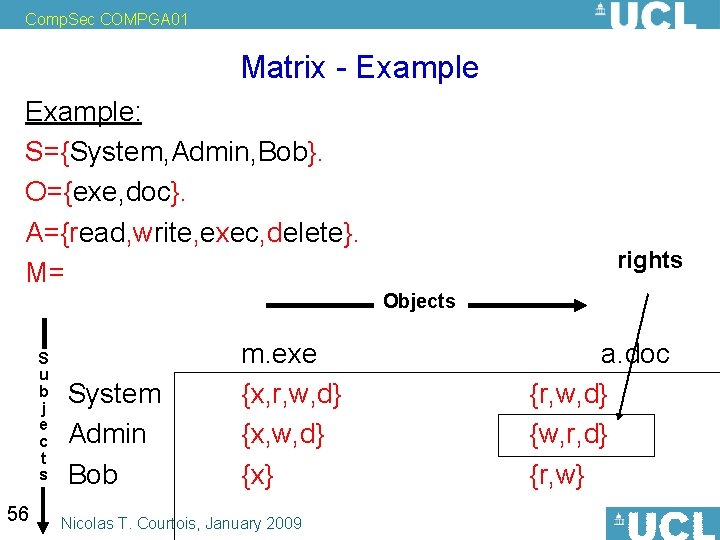 CompSec COMPGA01

UCL

Matrix - Example

Example:

S={System,Admin,Bob}.

O={exe,doc}.

A={read,write,exec,delete}.

M=

rights

Objects

Subjects

| | m.exe | a.doc |
|---|---|---|
| System | {x,r,w,d} | {r,w,d} |
| Admin | {x,w,d} | {w,r,d} |
| Bob | {x} | {r,w} |

56

Nicolas T. Courtois, January 2009

UCL